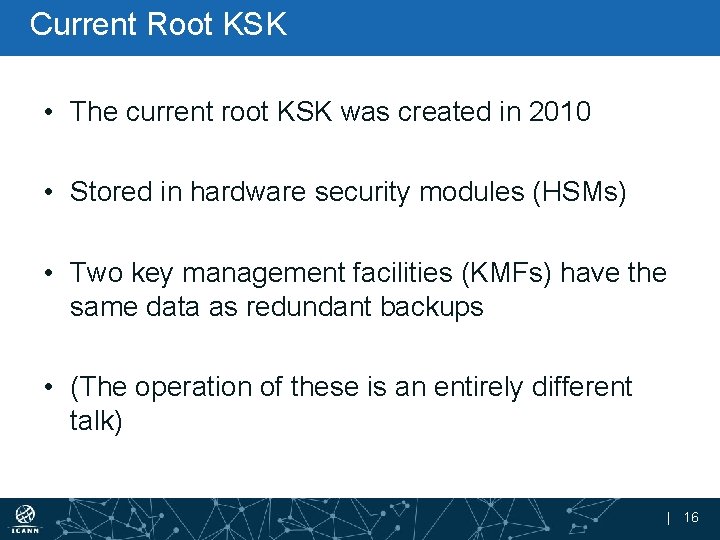 Current Root KSK

• The current root KSK was created in 2010

• Stored in hardware security modules (HSMs)

• Two key management facilities (KMFs) have the same data as redundant backups

• (The operation of these is an entirely different talk)

ICANN

| 16